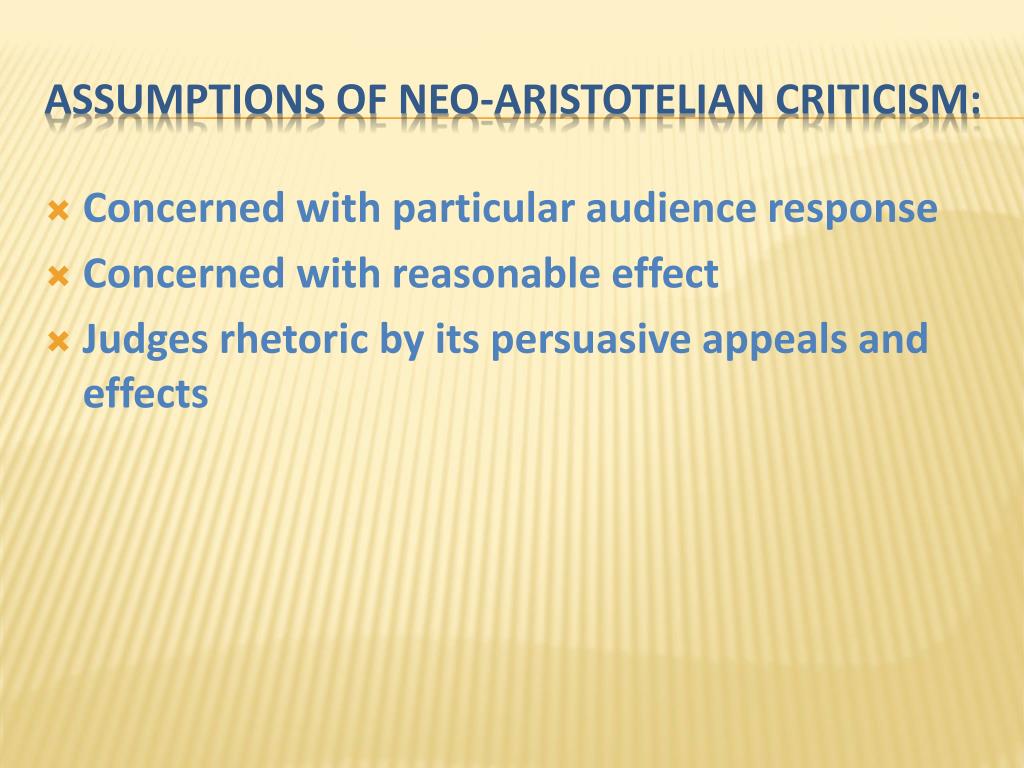 ASSUMPTIONS OF NEO-ARISTOTELIAN CRITICISM:

Concerned with particular audience response

Concerned with reasonable effect

Judges rhetoric by its persuasive appeals and effects